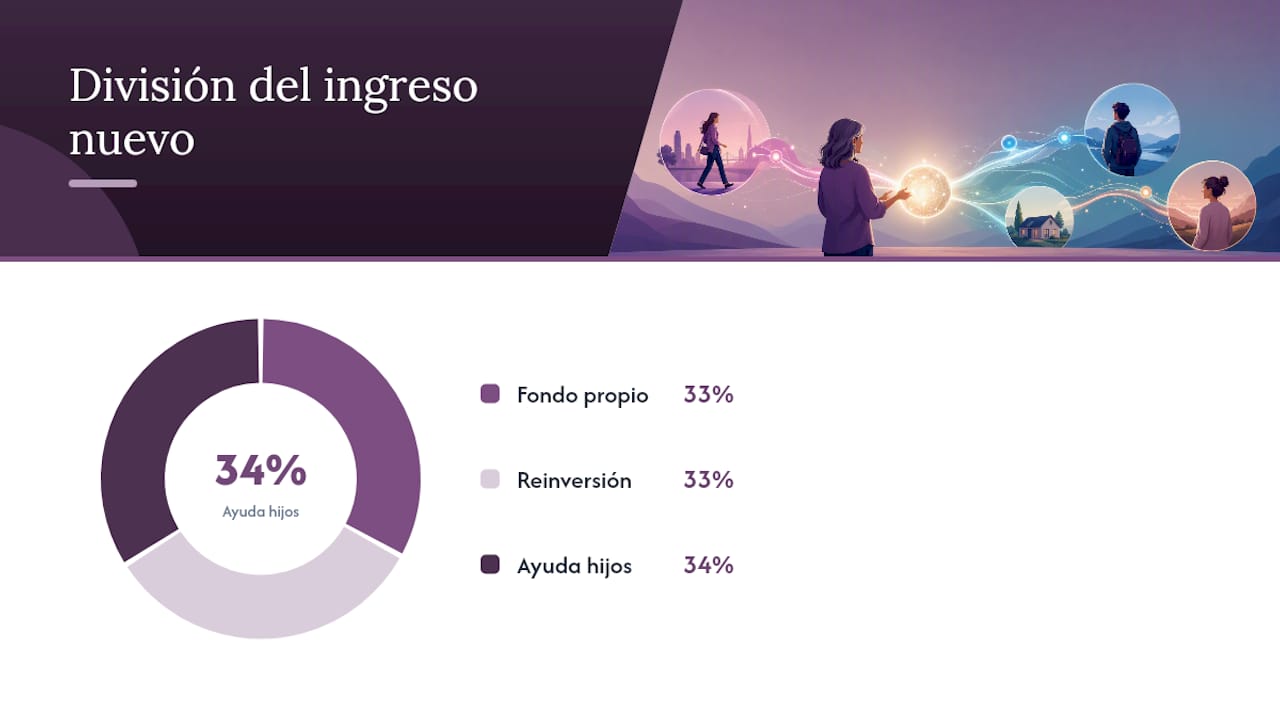 División del ingreso nuevo

34%
Ayuda hijos

Fondo propio 33%

Reinversión 33%

Ayuda hijos 34%